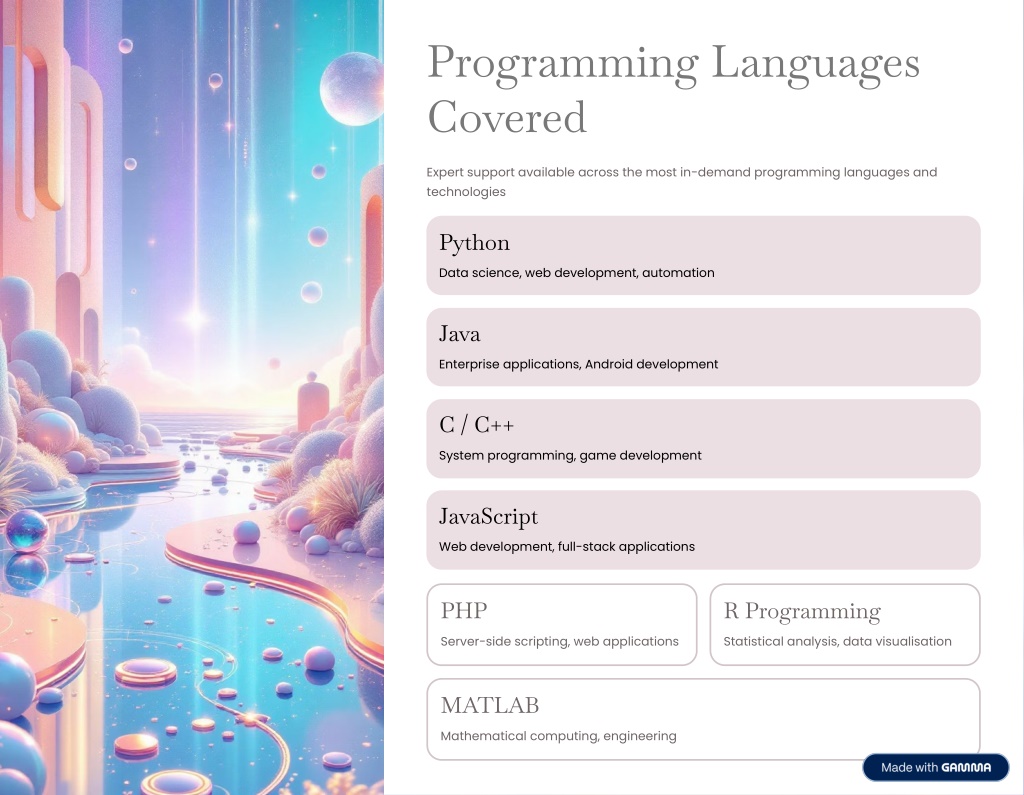 Programming Languages Covered

Expert support available across the most in-demand programming languages and technologies

Python

Data science, web development, automation

Java

Enterprise applications, Android development

C / C++

System programming, game development

JavaScript

Web development, full-stack applications

PHP

Server-side scripting, web applications

R Programming

Statistical analysis, data visualisation

MATLAB

Mathematical computing, engineering

Made with GAMMA